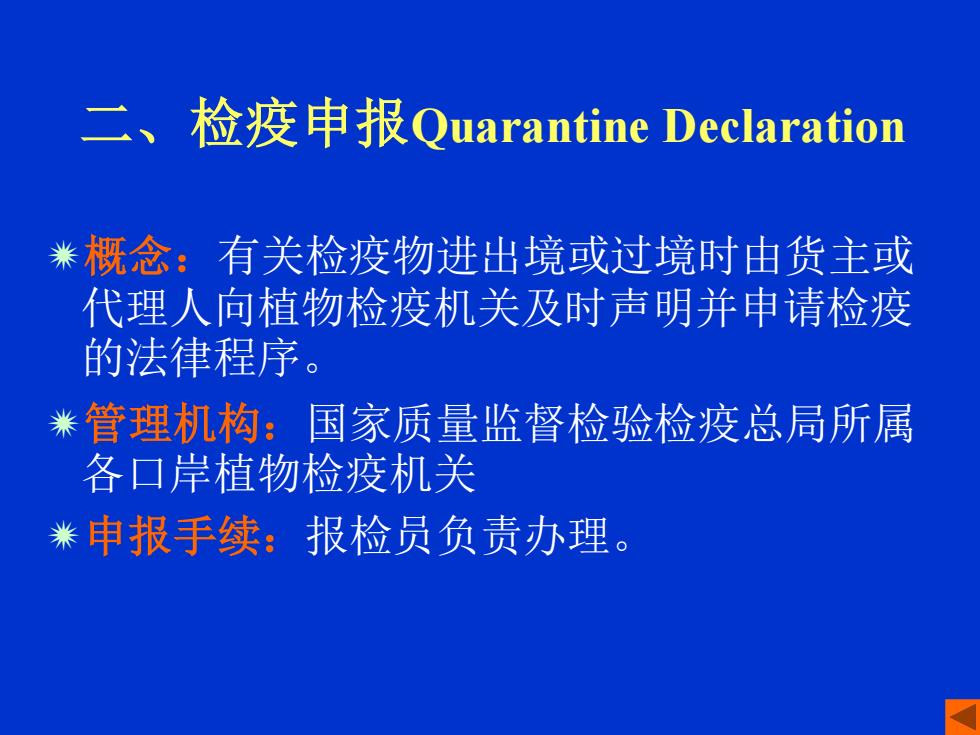 二、检疫申报Quarantine Declaration

概念：有关检疫物进出境或过境时由货主或代理人向植物检疫机关及时声明并申请检疫的法律程序。

管理机构：国家质量监督检验检疫总局所属各口岸植物检疫机关

申报手续：报检员负责办理。